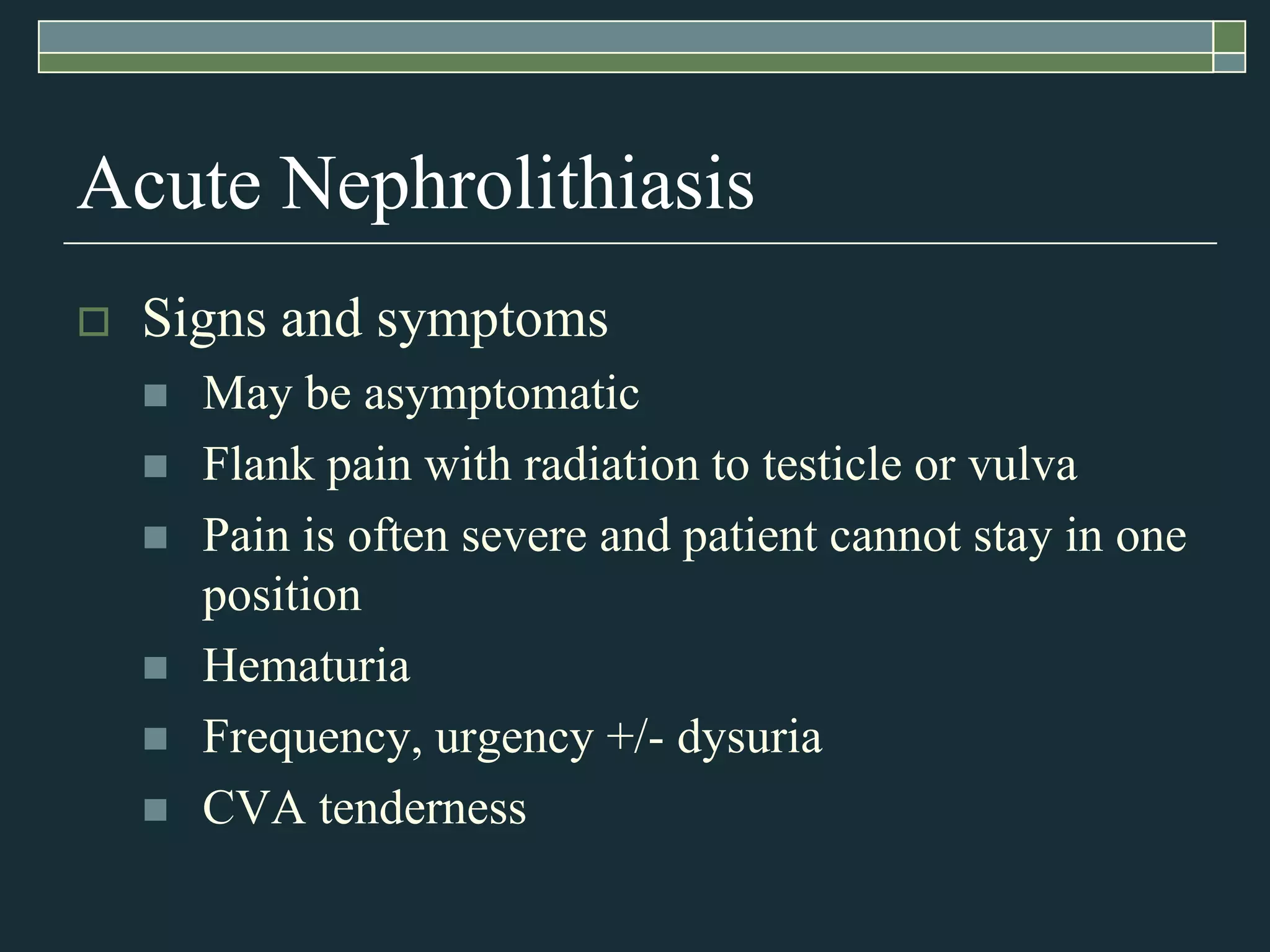 Acute Nephrolithiasis

Signs and symptoms

May be asymptomatic

Flank pain with radiation to testicle or vulva

Pain is often severe and patient cannot stay in one position

Hematuria

Frequency, urgency +/- dysuria

CVA tenderness